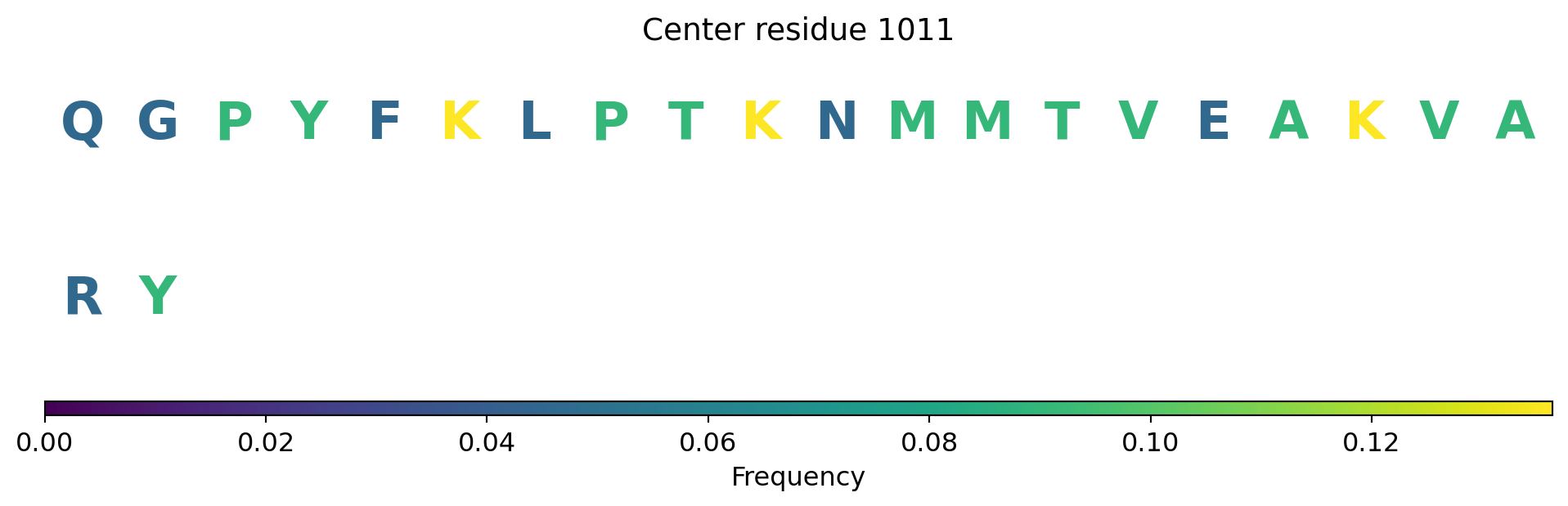 Center residue 1011

Q G P Y F K L P T K N M M T V E A K V A

R Y

0.00 0.02 0.04 0.06 0.08 0.10 0.12

Frequency